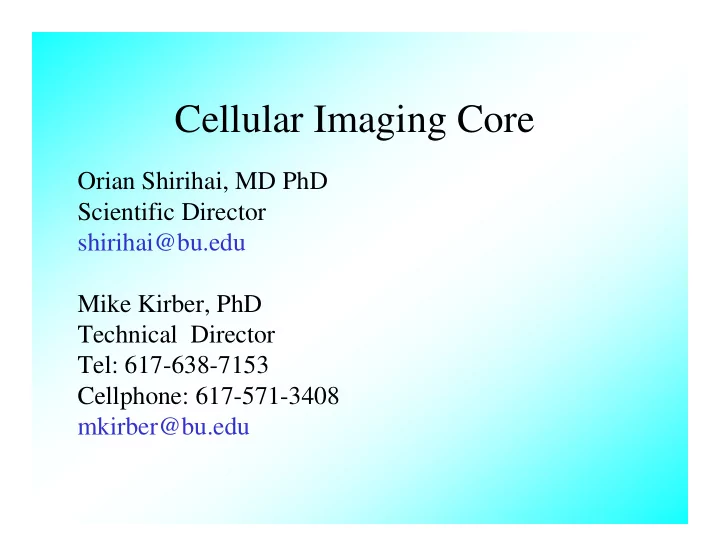 Cellular Imaging Core

Orian Shirihai, MD PhD
Scientific Director
shirihai@bu.edu

Mike Kirber, PhD
Technical Director
Tel: 617-638-7153
Cellphone: 617-571-3408
mkirber@bu.edu